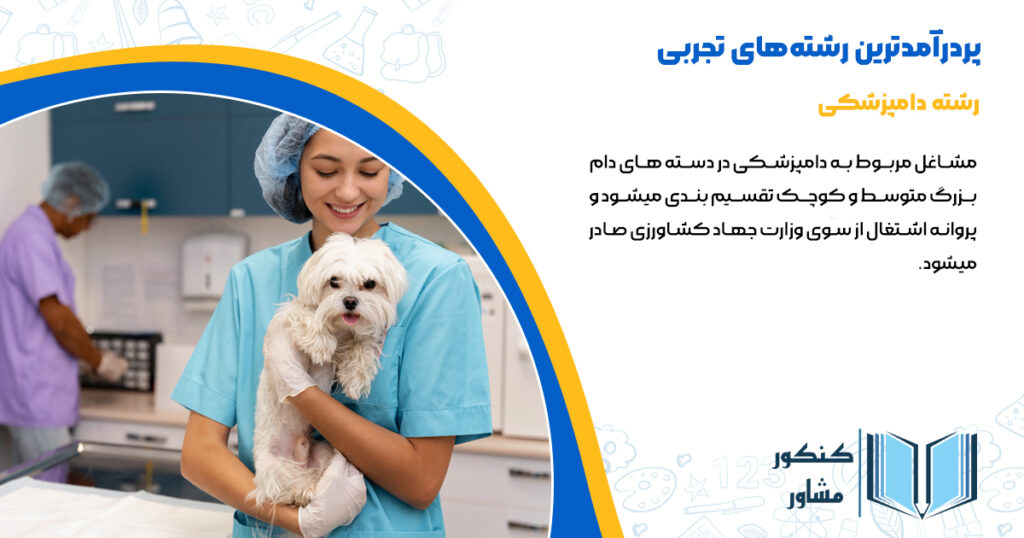 پردرآمدترین رشته های تجربی

رشته دامپزشکی

مشاغل مربوط به دامپزشکی در دسته های دام بزرگ متوسط و کوچک تقسیم بندی میشود و پروانه اشتغال از سوی وزارت جهاد کشاورزی صادر میشود.

کنکور مشاور